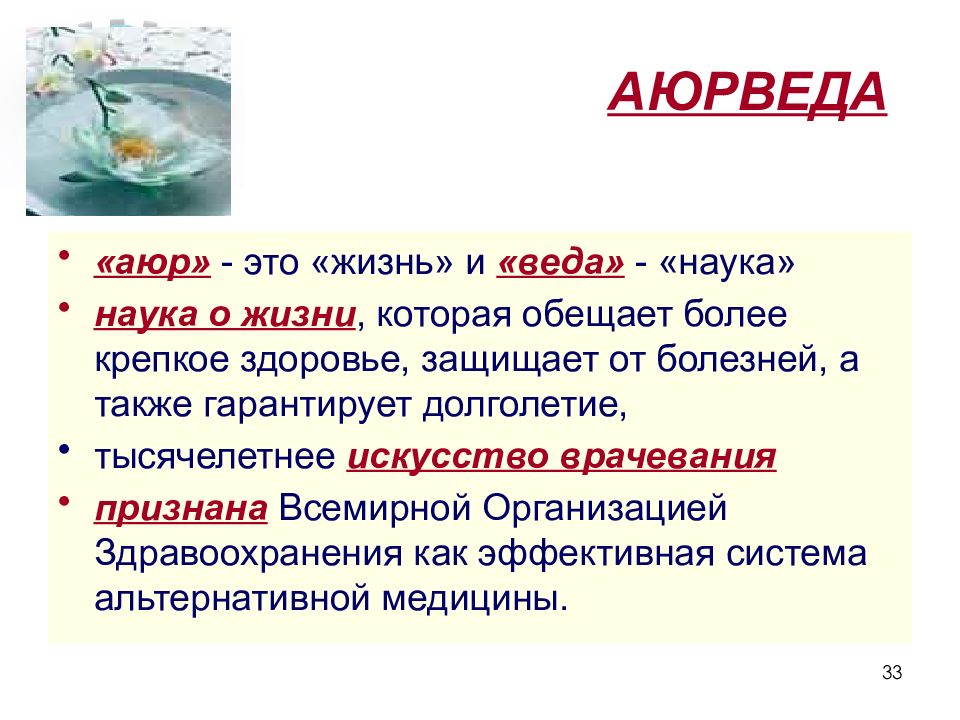 АЮРВЕДА

• «аюр» - это «жизнь» и «веда» - «наука»
• наука о жизни, которая обещает более крепкое здоровье, защищает от болезней, а также гарантирует долголетие,
• тысячелетнее искусство врачевания
• признана Всемирной Организацией Здравоохранения как эффективная система альтернативной медицины.

33